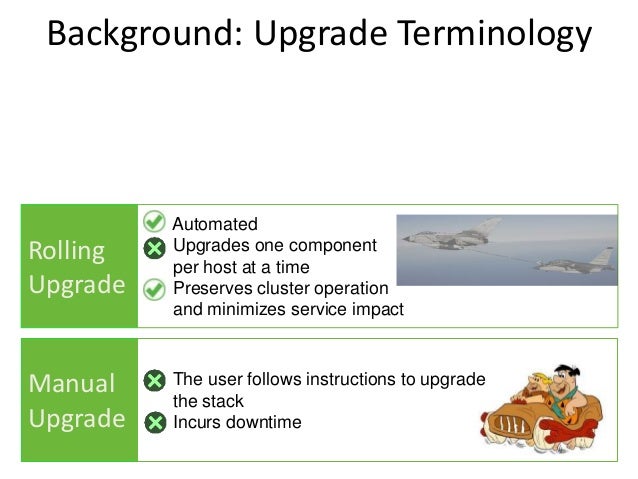 Background: Upgrade Terminology

Rolling Upgrade

Automated
Upgrades one component per host at a time
Preserves cluster operation and minimizes service impact

Manual Upgrade

The user follows instructions to upgrade the stack
Incurs downtime